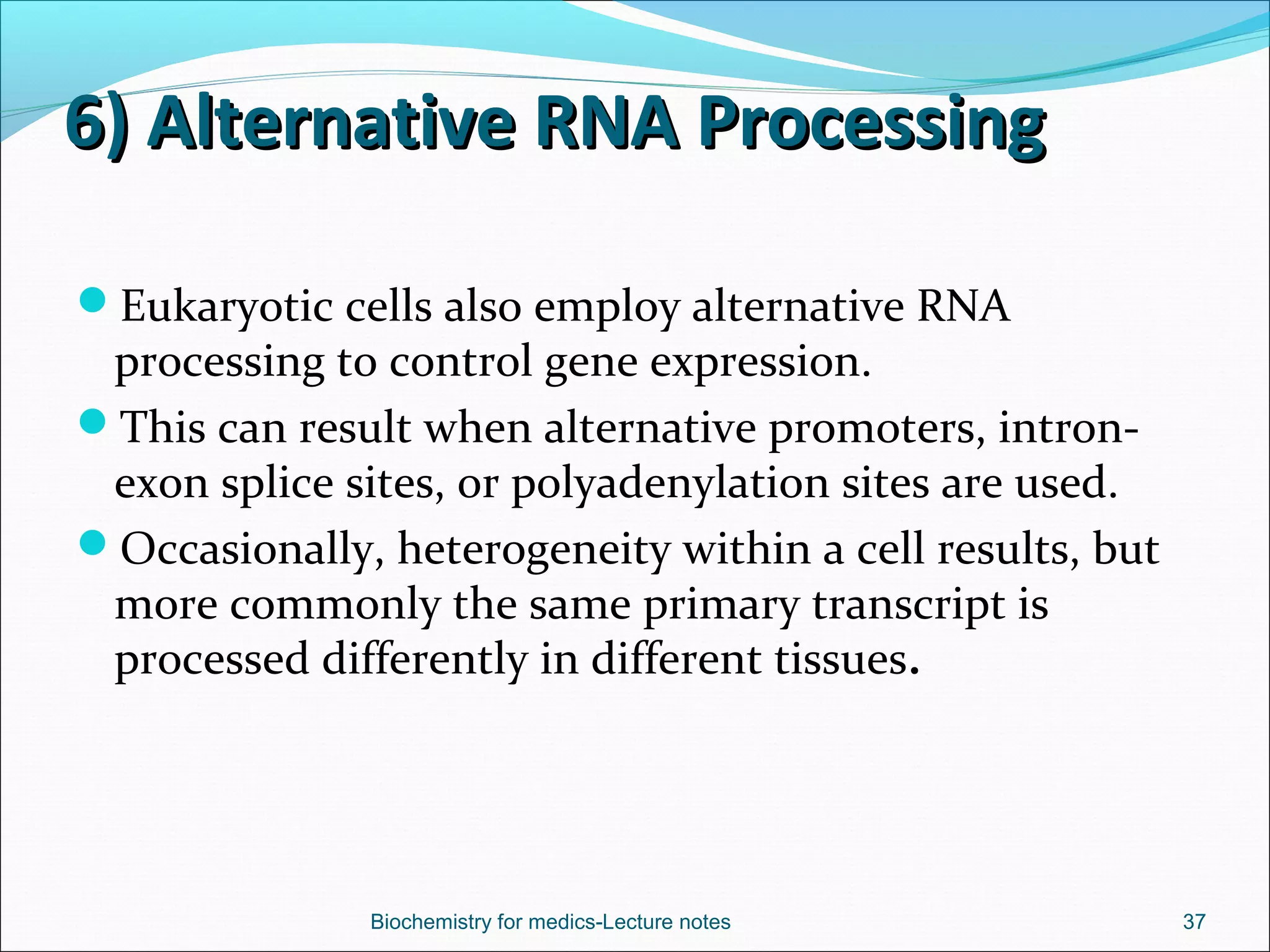 6) Alternative RNA Processing

Eukaryotic cells also employ alternative RNA processing to control gene expression.

This can result when alternative promoters, intron-exon splice sites, or polyadenylation sites are used.

Occasionally, heterogeneity within a cell results, but more commonly the same primary transcript is processed differently in different tissues.

Biochemistry for medics-Lecture notes

37